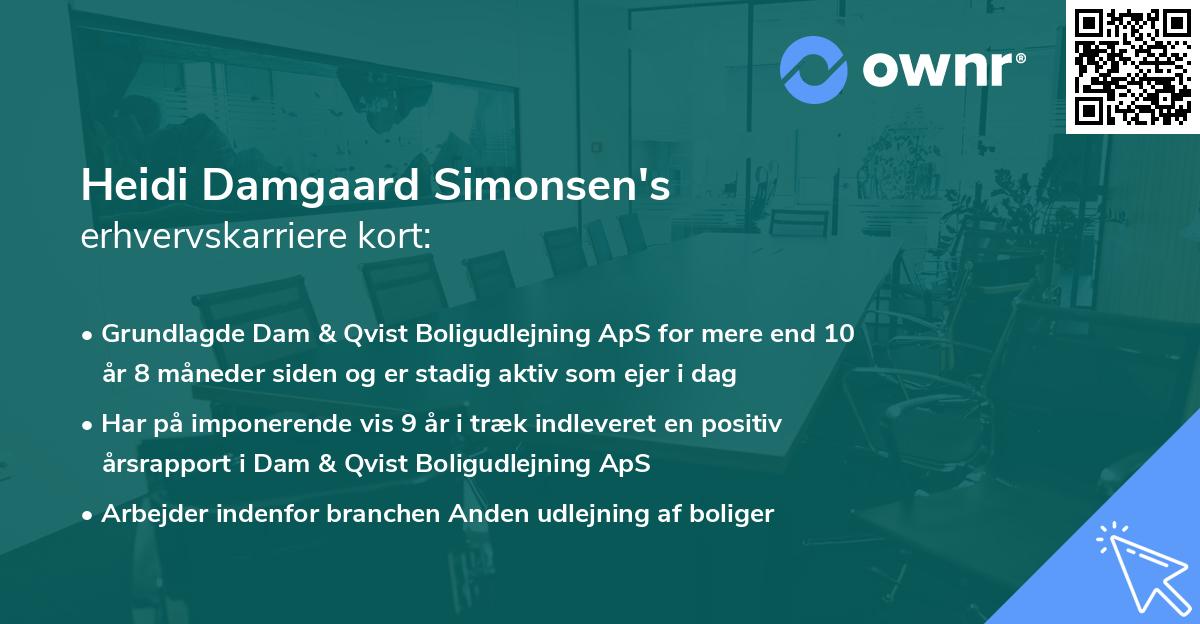 ownr®

Heidi Damgaard Simonsen's
erhvervskarriere kort:

• Grundlagde Dam & Qvist Boligudlejning ApS for mere end 10 år 8 måneder siden og er stadig aktiv som ejer i dag

• Har på imponerende vis 9 år i træk indleveret en positiv årsrapport i Dam & Qvist Boligudlejning ApS

• Arbejder indenfor branchen Anden udlejning af boliger